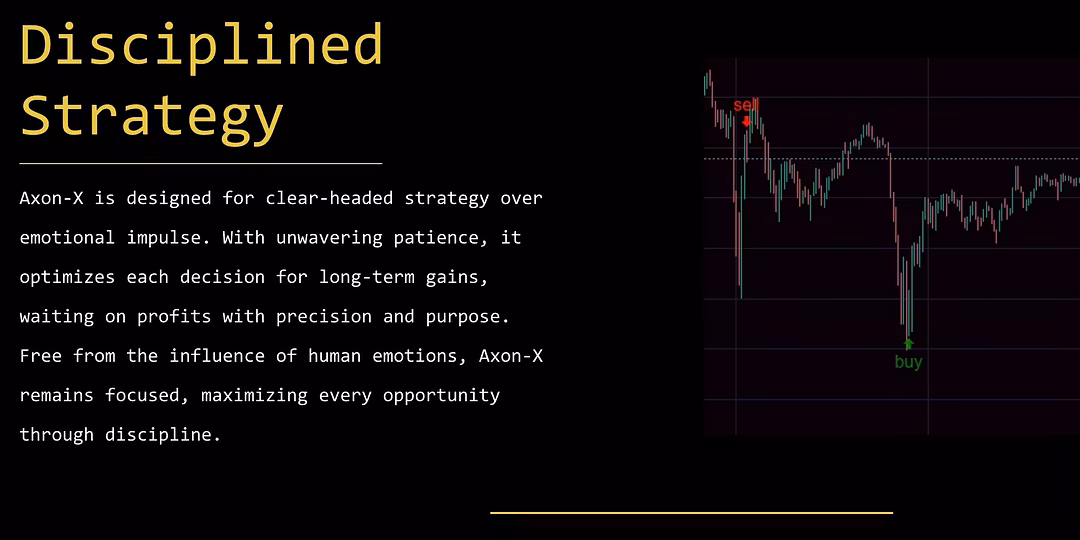 Disciplined Strategy

Axon-X is designed for clear-headed strategy over emotional impulse. With unwavering patience, it optimizes each decision for long-term gains, waiting on profits with precision and purpose. Free from the influence of human emotions, Axon-X remains focused, maximizing every opportunity through discipline.

sell

buy